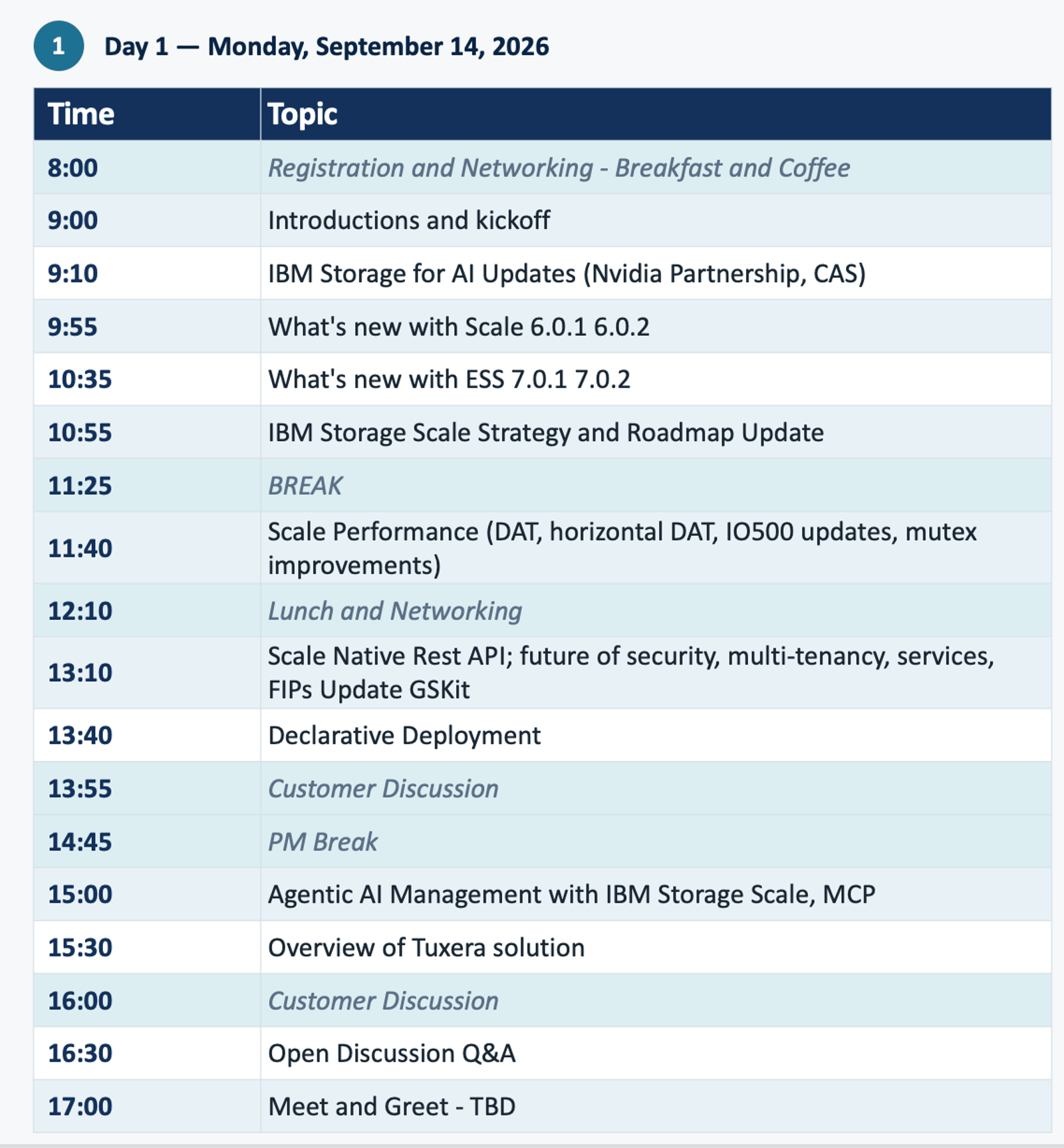 1 Day 1 — Monday, September 14, 2026

| Time | Topic |
|---|---|
| 8:00 | Registration and Networking - Breakfast and Coffee |
| 9:00 | Introductions and kickoff |
| 9:10 | IBM Storage for AI Updates (Nvidia Partnership, CAS) |
| 9:55 | What's new with Scale 6.0.1 6.0.2 |
| 10:35 | What's new with ESS 7.0.1 7.0.2 |
| 10:55 | IBM Storage Scale Strategy and Roadmap Update |
| 11:25 | BREAK |
| 11:40 | Scale Performance (DAT, horizontal DAT, IO500 updates, mutex improvements) |
| 12:10 | Lunch and Networking |
| 13:10 | Scale Native Rest API; future of security, multi-tenancy, services, FIPs Update GSKit |
| 13:40 | Declarative Deployment |
| 13:55 | Customer Discussion |
| 14:45 | PM Break |
| 15:00 | Agentic AI Management with IBM Storage Scale, MCP |
| 15:30 | Overview of Tuxera solution |
| 16:00 | Customer Discussion |
| 16:30 | Open Discussion Q&A |
| 17:00 | Meet and Greet - TBD |